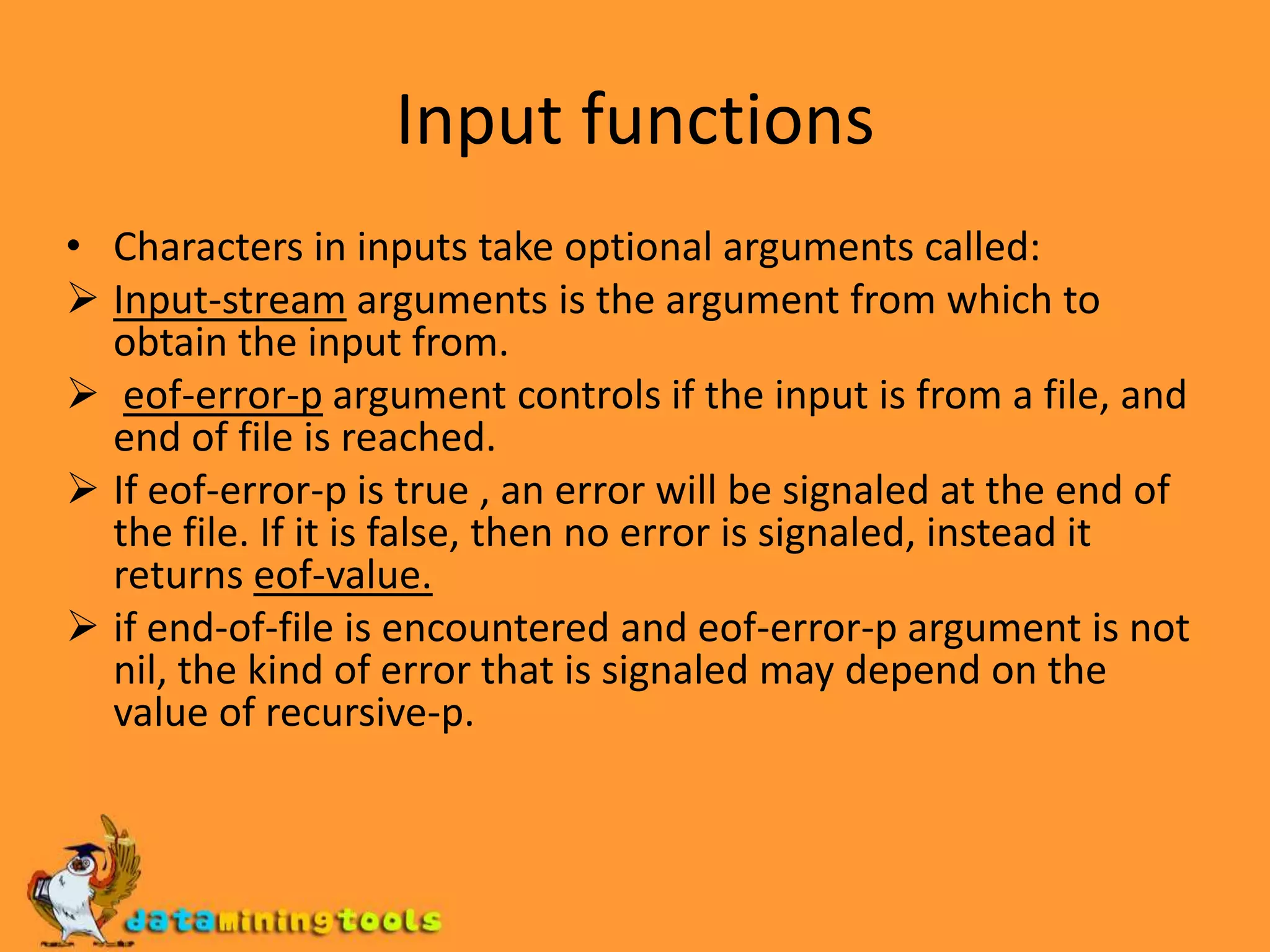 Input functions

• Characters in inputs take optional arguments called:

➢ Input-stream arguments is the argument from which to obtain the input from.

➢ eof-error-p argument controls if the input is from a file, and end of file is reached.

➢ If eof-error-p is true , an error will be signaled at the end of the file. If it is false, then no error is signaled, instead it returns eof-value.

➢ if end-of-file is encountered and eof-error-p argument is not nil, the kind of error that is signaled may depend on the value of recursive-p.

dataminingtools